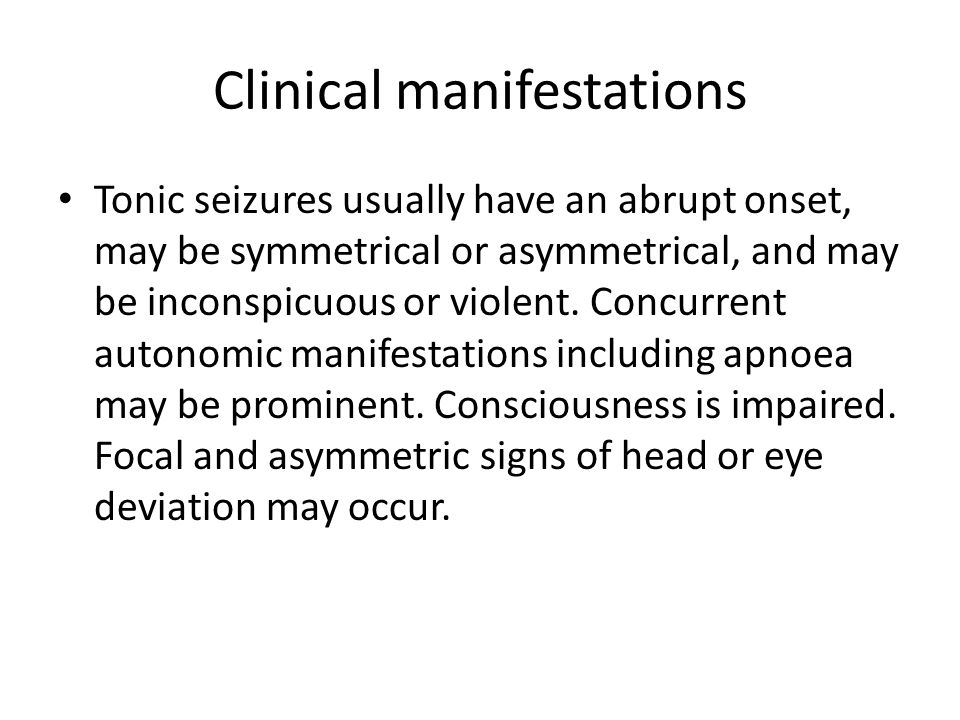 Clinical manifestations

• Tonic seizures usually have an abrupt onset, may be symmetrical or asymmetrical, and may be inconspicuous or violent. Concurrent autonomic manifestations including apnoea may be prominent. Consciousness is impaired. Focal and asymmetric signs of head or eye deviation may occur.